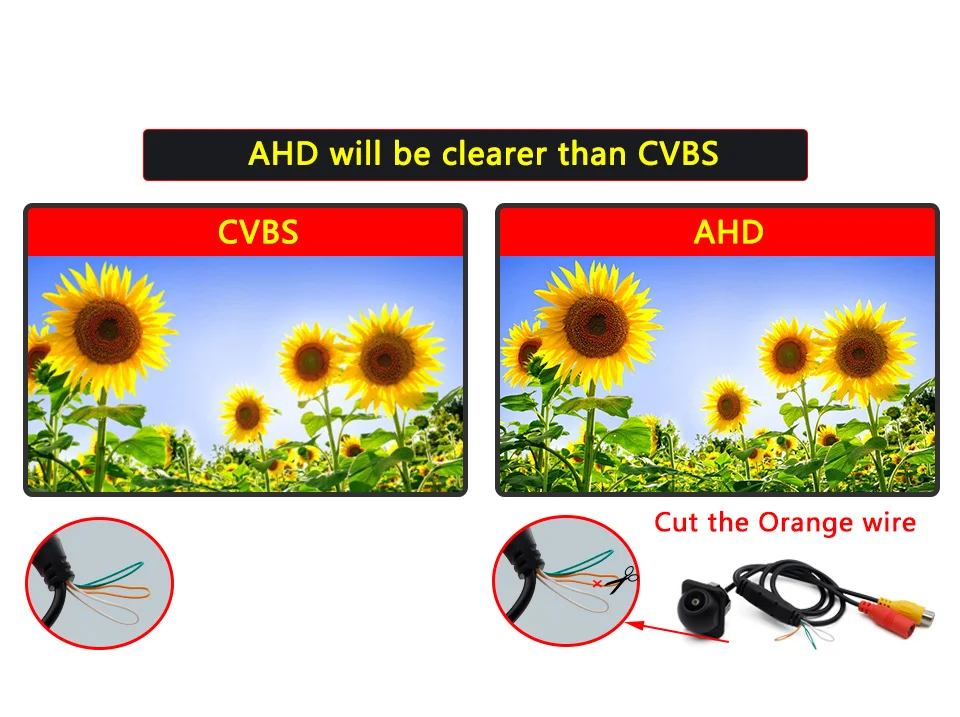 AHD will be clearer than CVBS

CVBS

AHD

Cut the Orange wire